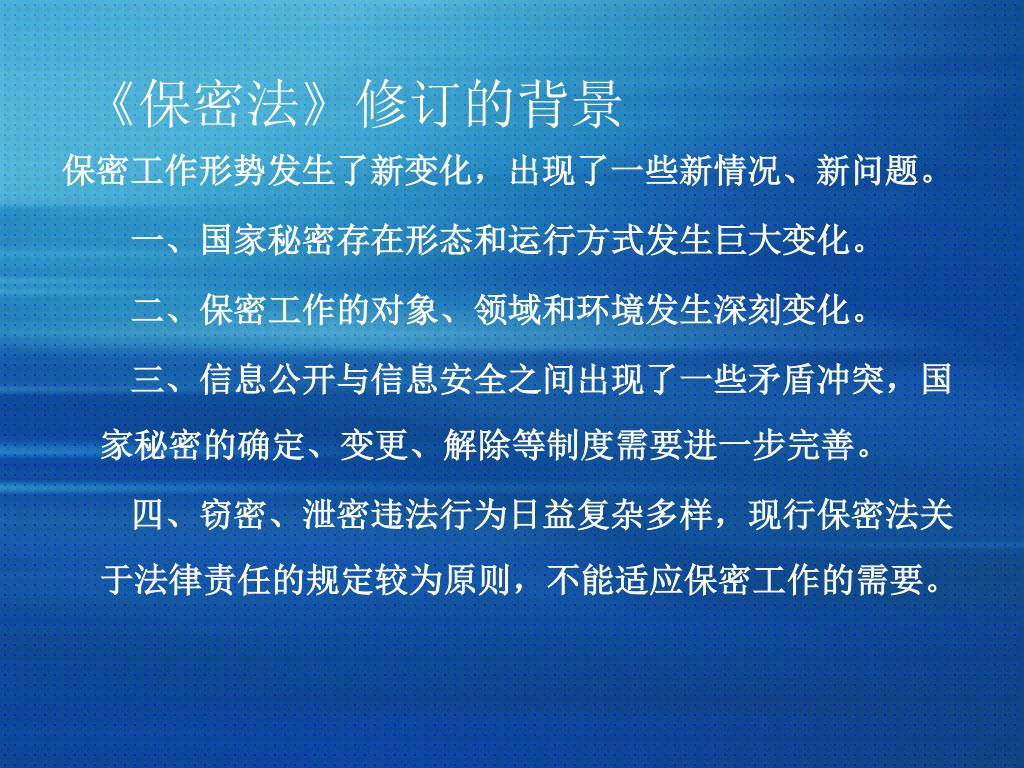 《保密法》修订的背景

保密工作形势发生了新变化，出现了一些新情况、新问题。

一、国家秘密存在形态和运行方式发生巨大变化。

二、保密工作的对象、领域和环境发生深刻变化。

三、信息公开与信息安全之间出现了一些矛盾冲突，国家秘密的确定、变更、解除等制度需要进一步完善。

四、窃密、泄密违法行为日益复杂多样，现行保密法关于法律责任的规定较为原则，不能适应保密工作的需要。